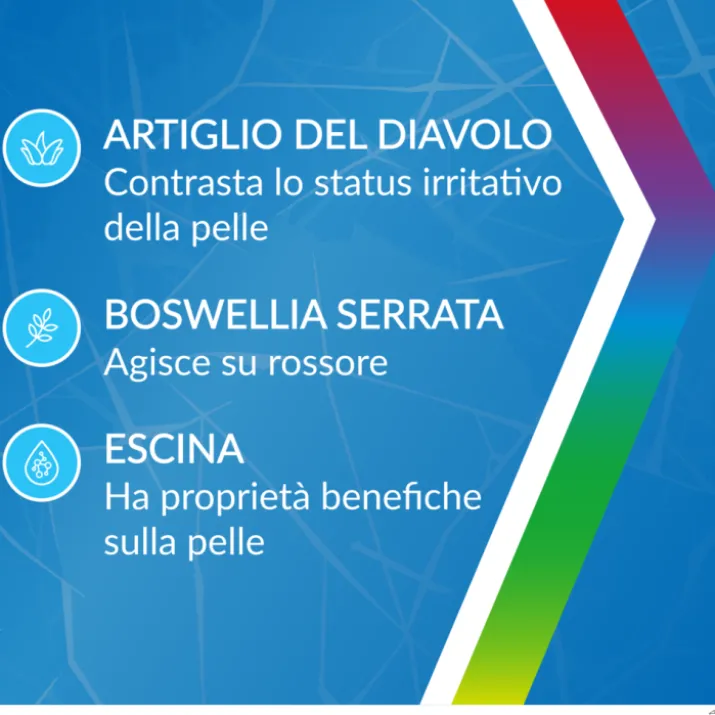 ARTIGLIO DEL DIAVOLO
Contrasta lo status irritativo della pelle

BOSWELLIA SERRATA
Agisce su rossore

ESCINA
Ha proprietà benefiche sulla pelle